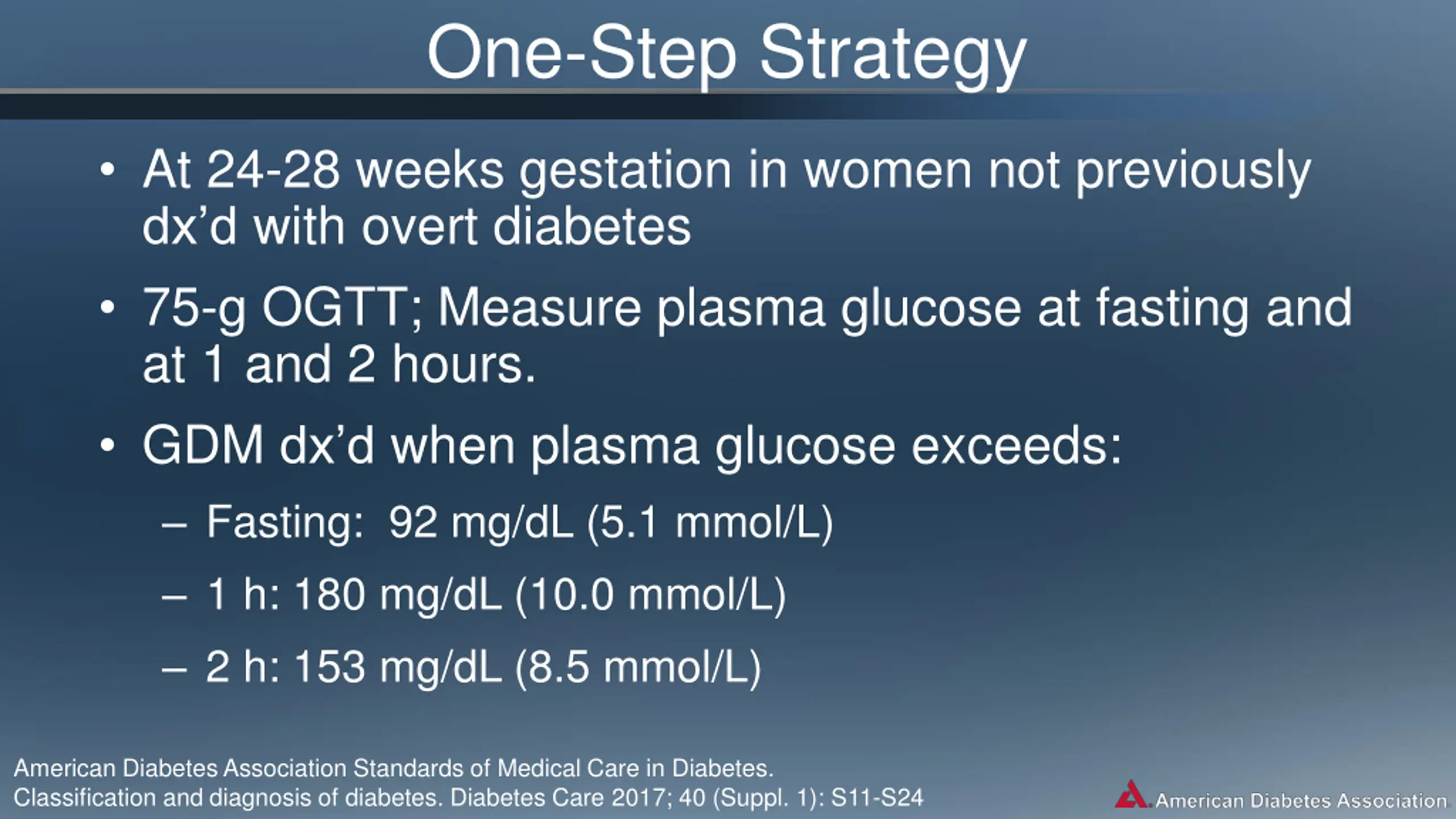 One-Step Strategy

• At 24-28 weeks gestation in women not previously dx'd with overt diabetes

• 75-g OGTT; Measure plasma glucose at fasting and at 1 and 2 hours.

• GDM dx'd when plasma glucose exceeds:

– Fasting: 92 mg/dL (5.1 mmol/L)

– 1 h: 180 mg/dL (10.0 mmol/L)

– 2 h: 153 mg/dL (8.5 mmol/L)

American Diabetes Association Standards of Medical Care in Diabetes. Classification and diagnosis of diabetes. Diabetes Care 2017; 40 (Suppl. 1): S11-S24

American Diabetes Association